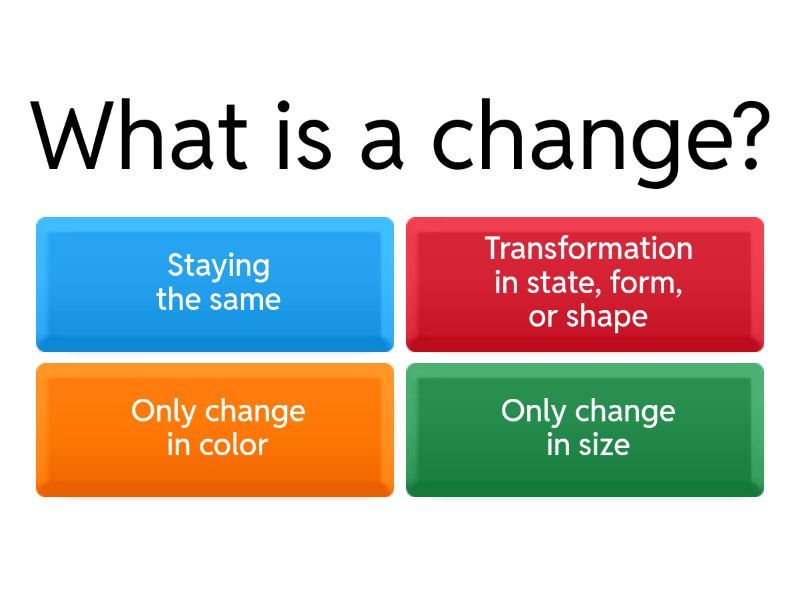 What is a change?

Staying the same

Transformation in state, form, or shape

Only change in color

Only change in size